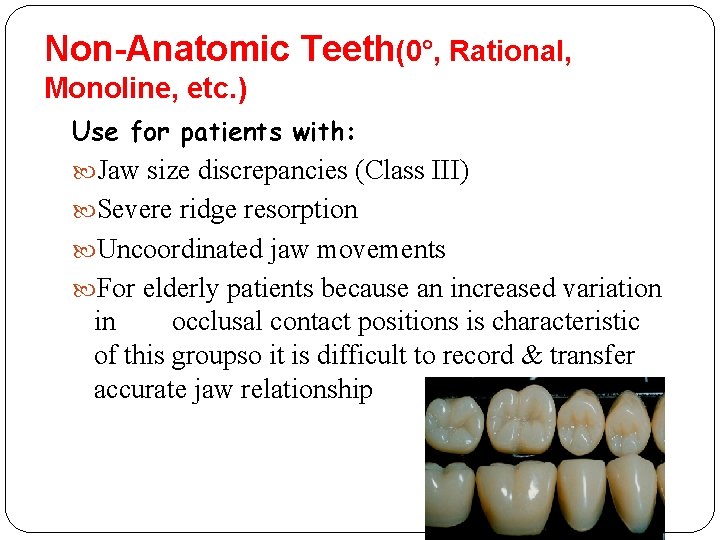 Non-Anatomic Teeth(0°, Rational, Monoline, etc.)

Use for patients with:

Jaw size discrepancies (Class III)

Severe ridge resorption

Uncoordinated jaw movements

For elderly patients because an increased variation in occlusal contact positions is characteristic of this groupso it is difficult to record & transfer accurate jaw relationship